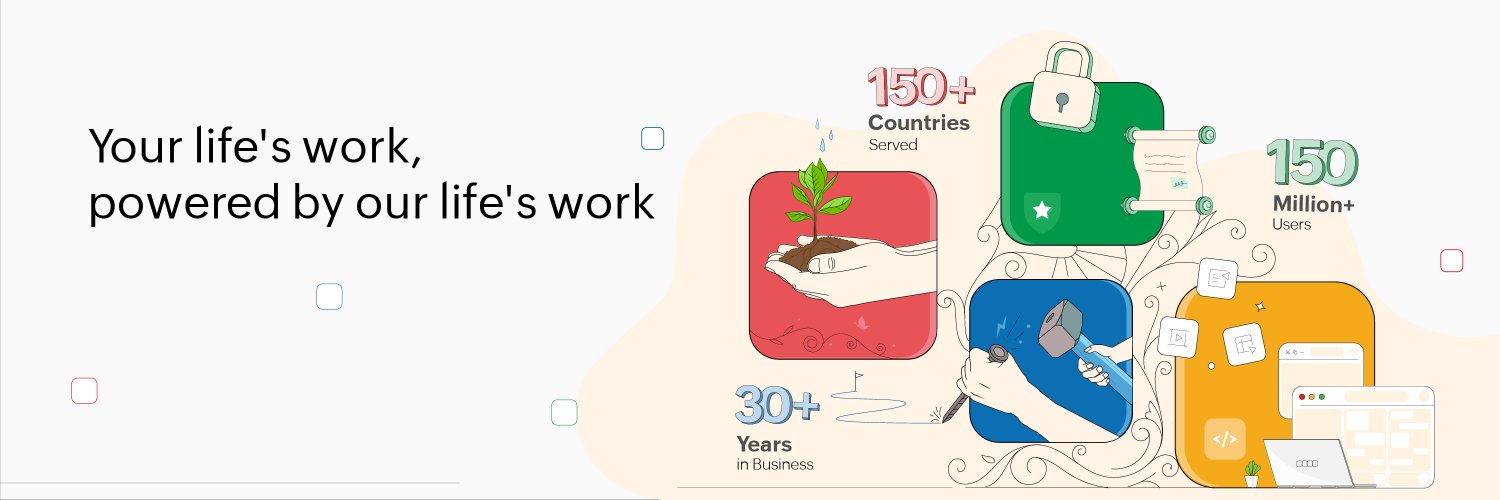 Your life's work, powered by our life's work

150+
Countries
Served

150
Million+
Users

30+
Years
in Business

</>